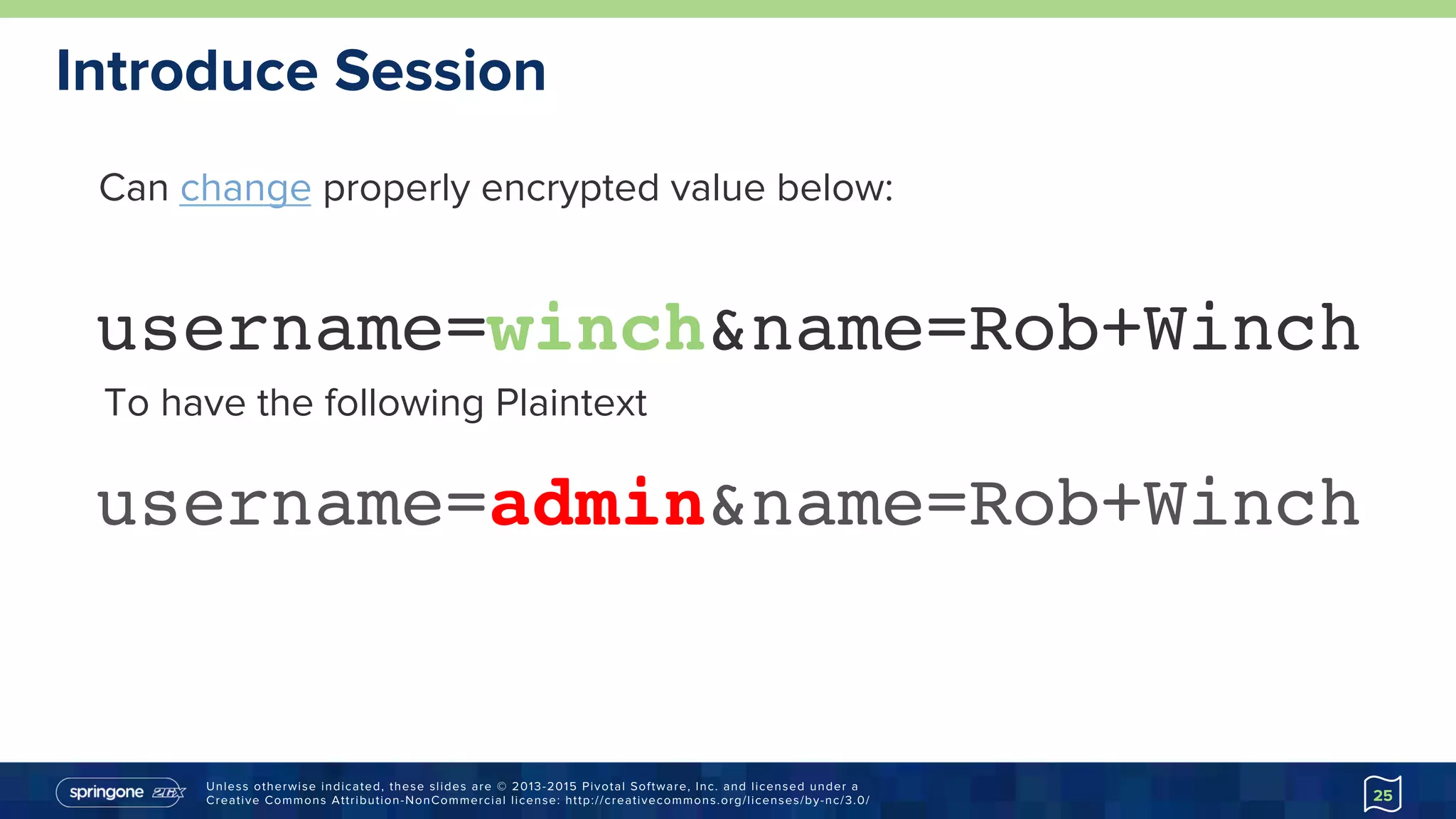 Introduce Session

Can change properly encrypted value below:

username=winch&name=Rob+Winch

To have the following Plaintext

username=admin&name=Rob+Winch

springone 2GX

Unless otherwise indicated, these slides are © 2013-2015 Pivotal Software, Inc. and licensed under a Creative Commons Attribution-NonCommercial license: http://creativecommons.org/licenses/by-nc/3.0/

25